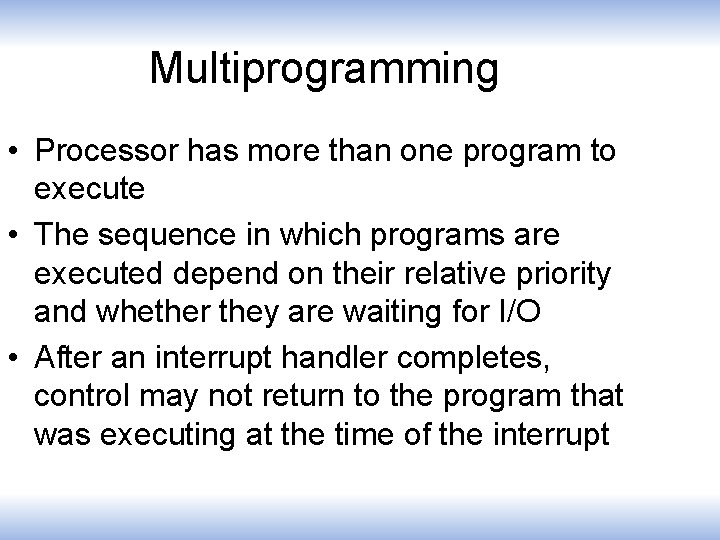 Multiprogramming

• Processor has more than one program to execute

• The sequence in which programs are executed depend on their relative priority and whether they are waiting for I/O

• After an interrupt handler completes, control may not return to the program that was executing at the time of the interrupt